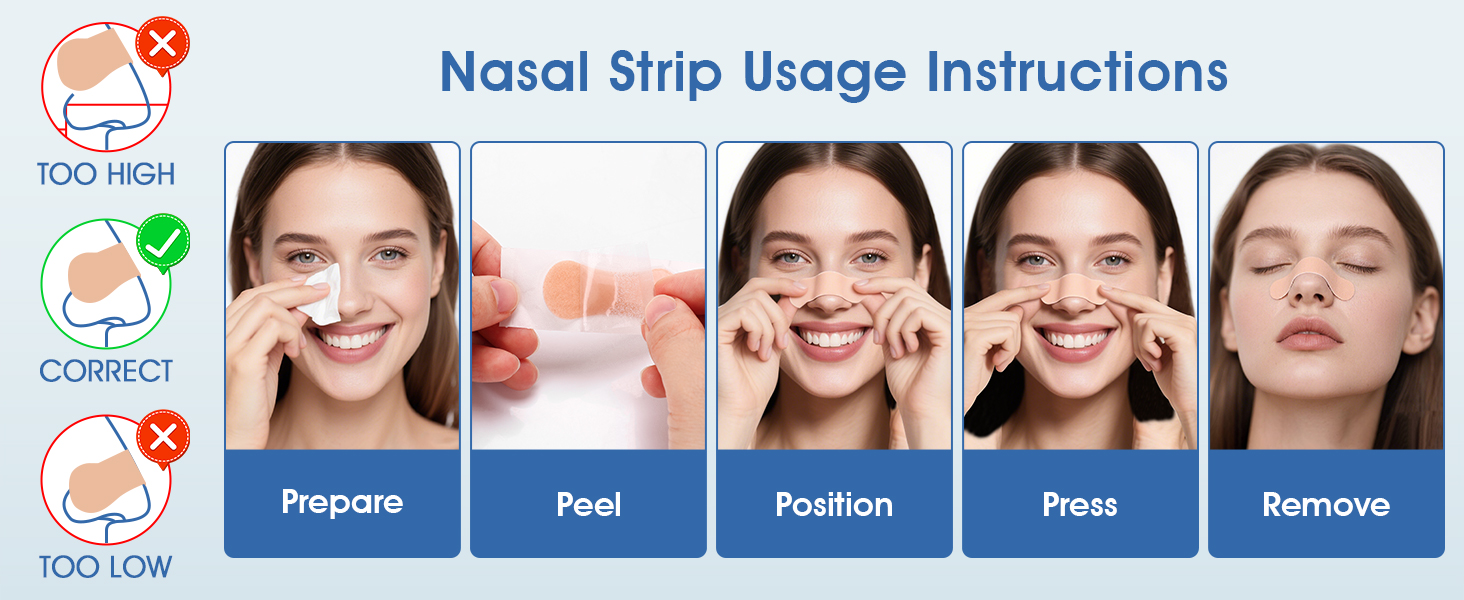 TOO HIGH

CORRECT

TOO LOW

Nasal Strip Usage Instructions

Prepare

Peel

Position

Press

Remove